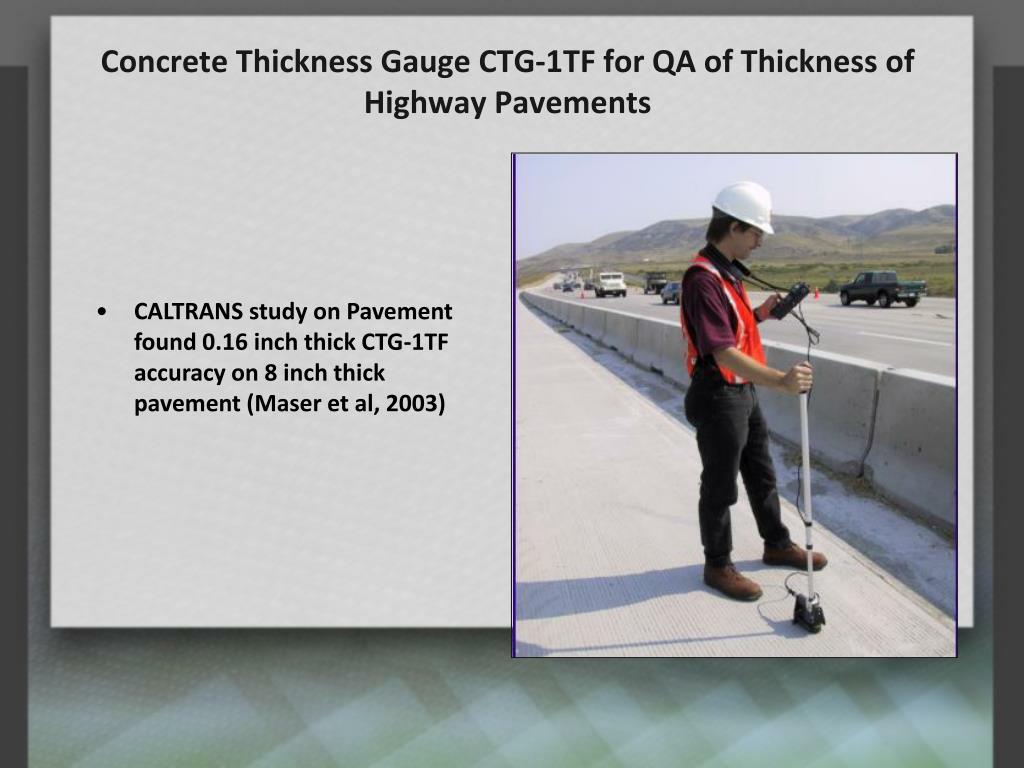 Concrete Thickness Gauge CTG-1TF for QA of Thickness of Highway Pavements

• CALTRANS study on Pavement found 0.16 inch thick CTG-1TF accuracy on 8 inch thick pavement (Maser et al, 2003)